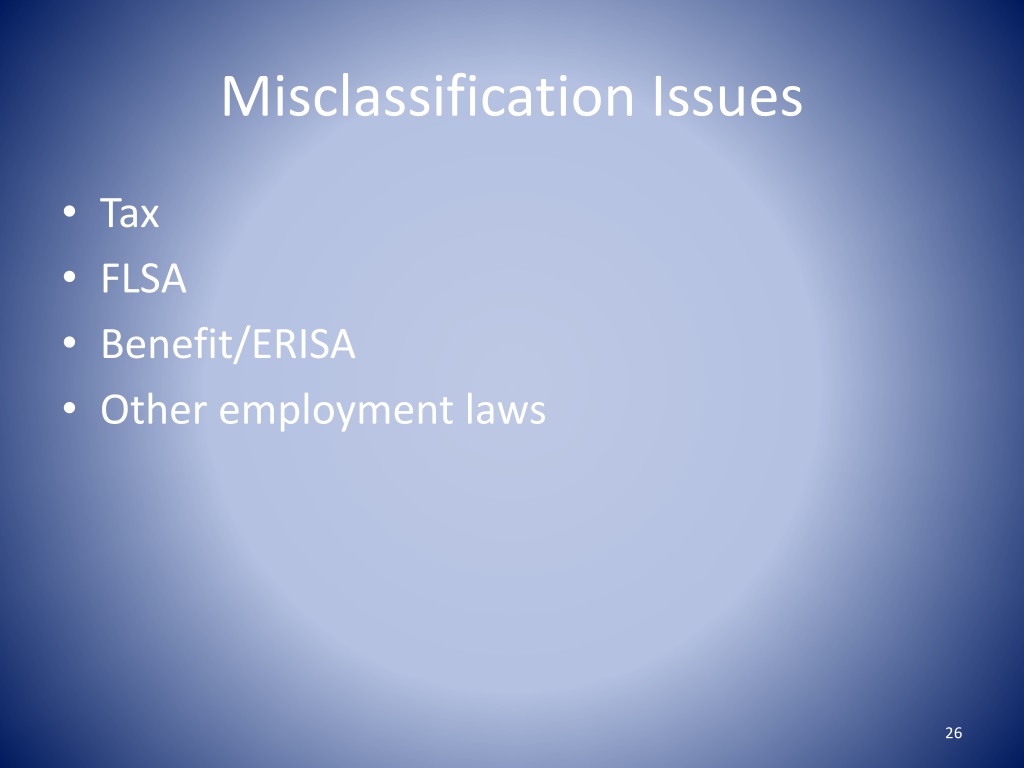 Misclassification Issues

• Tax
• FLSA
• Benefit/ERISA
• Other employment laws

26